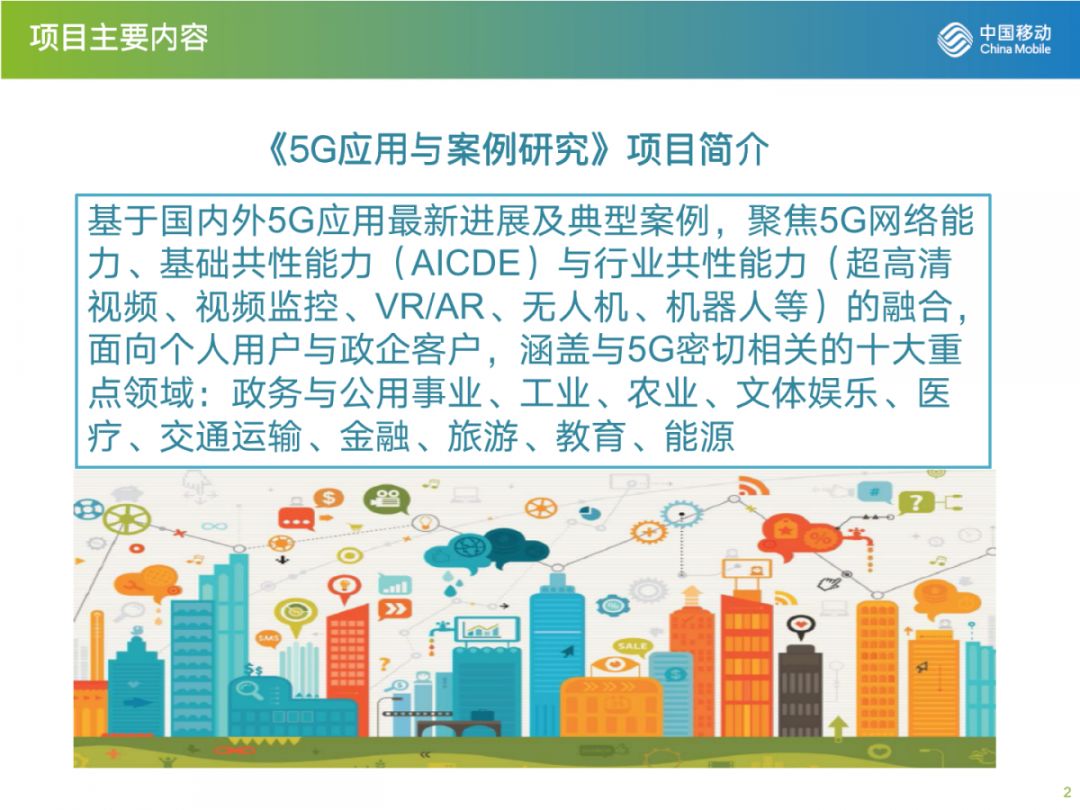 项目主要内容

中国移动
China Mobile

《5G应用与案例研究》项目简介

基于国内外5G应用最新进展及典型案例，聚焦5G网络能力、基础共性能力（AICDE）与行业共性能力（超高清视频、视频监控、VR/AR、无人机、机器人等）的融合，面向个人用户与政企客户，涵盖与5G密切相关的十大重点领域：政务与公用事业、工业、农业、文体娱乐、医疗、交通运输、金融、旅游、教育、能源

SMS

SALE

2